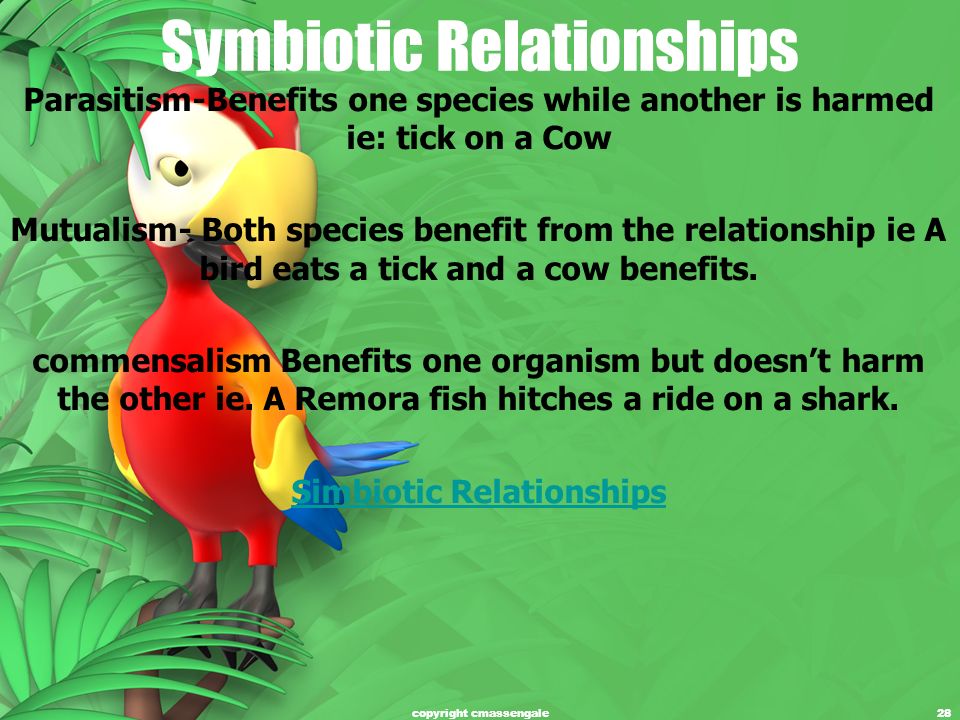 Symbiotic Relationships

Parasitism-Benefits one species while another is harmed ie: tick on a Cow

Mutualism- Both species benefit from the relationship ie A bird eats a tick and a cow benefits.

commensalism Benefits one organism but doesn't harm the other ie. A Remora fish hitches a ride on a shark.

Simbiotic Relationships

copyright cmassengale

28